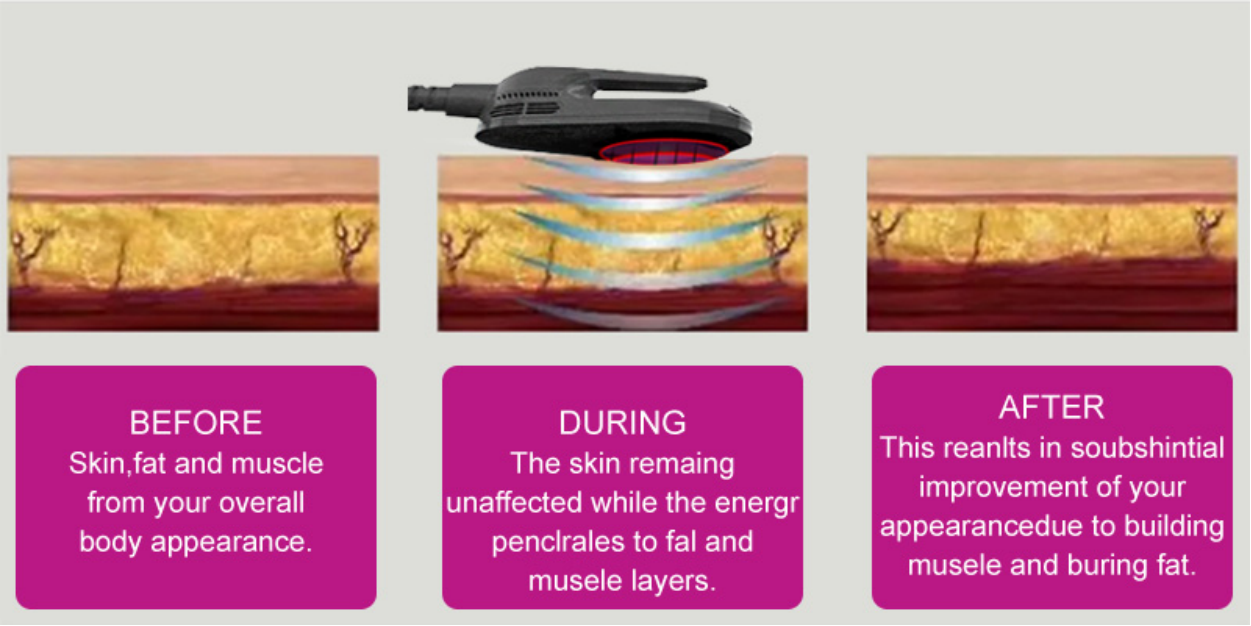 BEFORE
Skin,fat and muscle from your overall body appearance.

DURING
The skin remaing unaffected while the energr penclrales to fal and musele layers.

AFTER
This reanlts in soubshintial improvement of your appearancedue to building musele and buring fat.